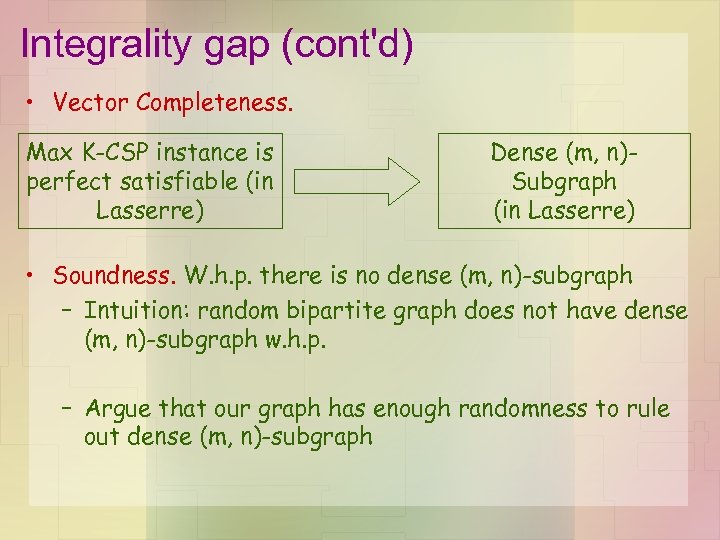 Integrality gap (cont'd)

• Vector Completeness.

Max K-CSP instance is perfect satisfiable (in Lasserre)

Dense (m, n)-Subgraph (in Lasserre)

• Soundness. W.h.p. there is no dense (m, n)-subgraph

– Intuition: random bipartite graph does not have dense (m, n)-subgraph w.h.p.

– Argue that our graph has enough randomness to rule out dense (m, n)-subgraph